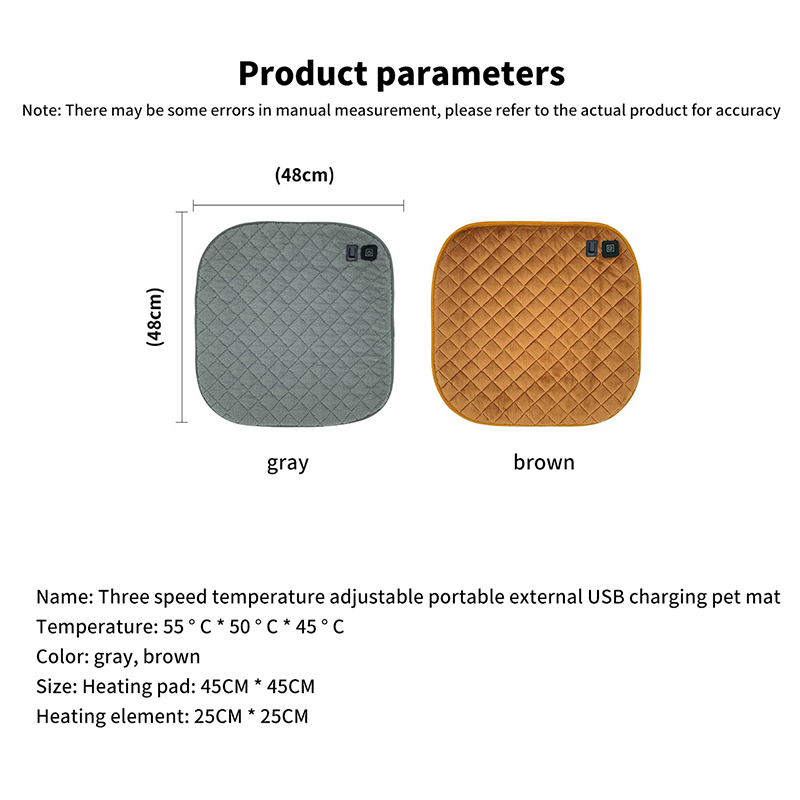 Product parameters

Note: There may be some errors in manual measurement, please refer to the actual product for accuracy

(48cm)

(48cm)

gray

brown

Name: Three speed temperature adjustable portable external USB charging pet mat
Temperature: 55 ° C * 50 ° C * 45 ° C
Color: gray, brown
Size: Heating pad: 45CM * 45CM
Heating element: 25CM * 25CM